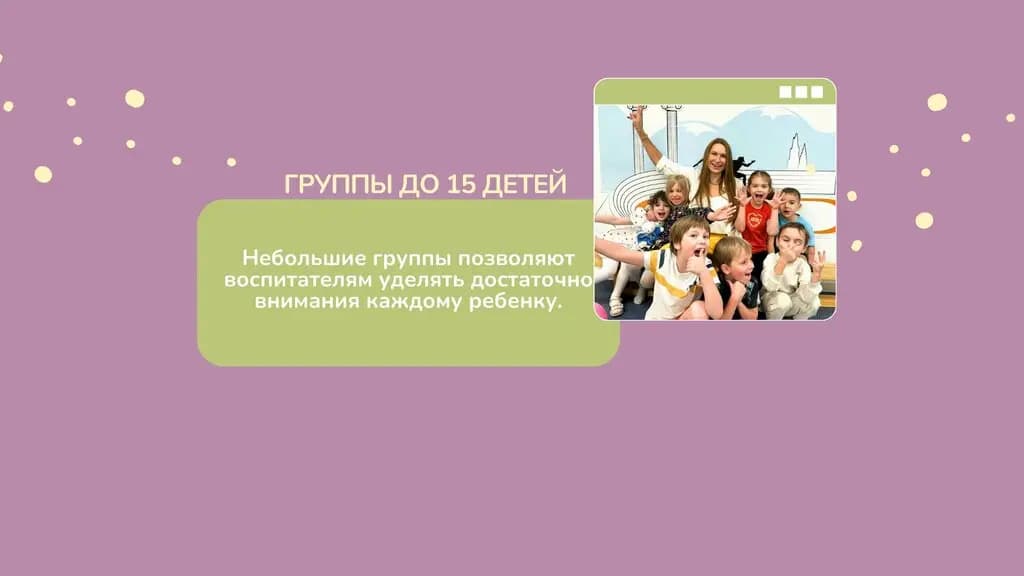 ГРУППЫ ДО 15 ДЕТЕЙ

Небольшие группы позволяют воспитателям уделять достаточно внимания каждому ребенку.